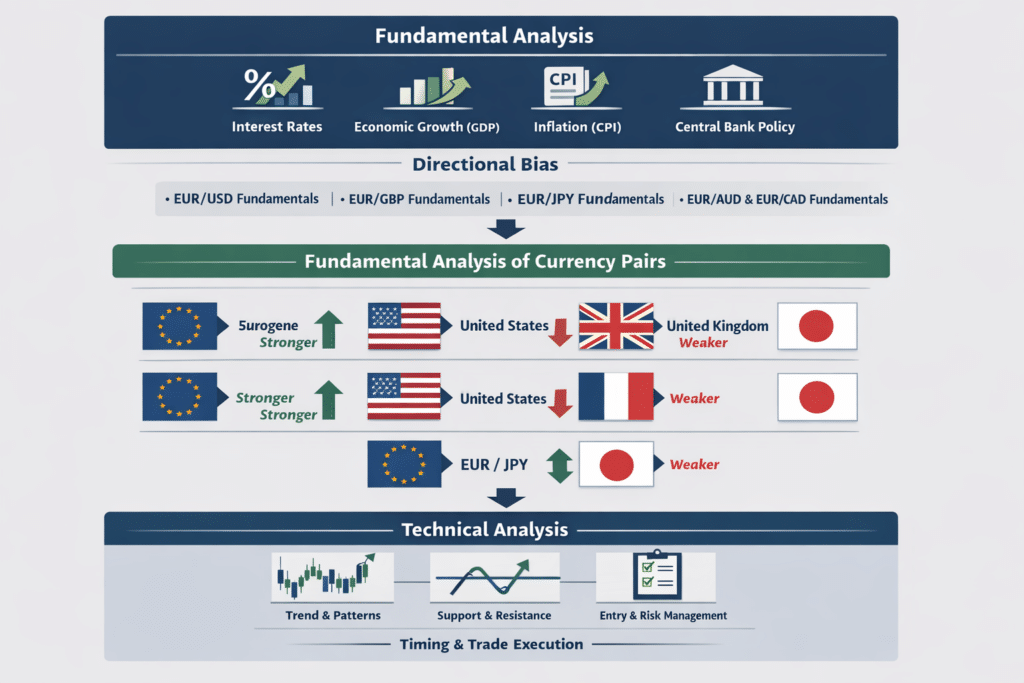 Fundamental Analysis

%

Interest Rates

Economic Growth (GDP)

CPI

Inflation (CPI)

Central Bank Policy

Directional Bias

• EUR/USD Fundamentals | • EUR/GBP Fundamentals | • EUR/JPY Fundamentals | • EUR/AUD & EUR/CAD Fundamentals

Fundamental Analysis of Currency Pairs

5urogene Stronger

United States

United Kingdom Weaker

Stronger Stronger

United States

Weaker

EUR / JPY

Weaker

Technical Analysis

Trend & Patterns

Support & Resistance

Entry & Risk Management

Timing & Trade Execution